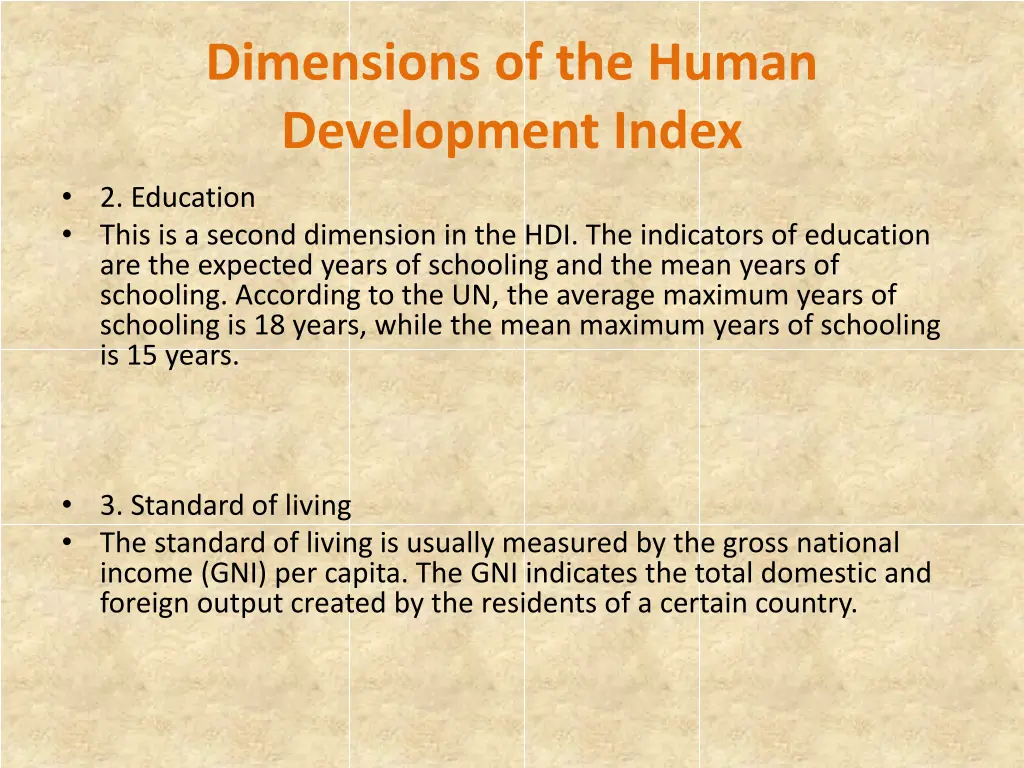 Dimensions of the Human Development Index

• 2. Education
• This is a second dimension in the HDI. The indicators of education are the expected years of schooling and the mean years of schooling. According to the UN, the average maximum years of schooling is 18 years, while the mean maximum years of schooling is 15 years.

• 3. Standard of living
• The standard of living is usually measured by the gross national income (GNI) per capita. The GNI indicates the total domestic and foreign output created by the residents of a certain country.